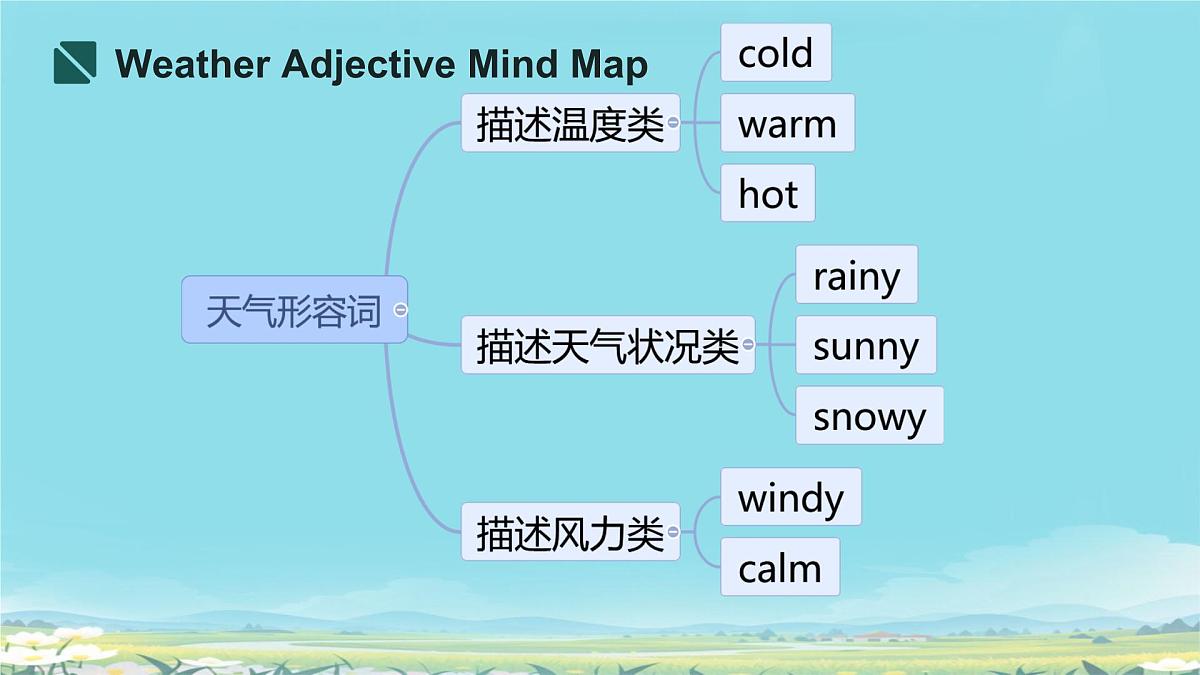 Weather Adjective Mind Map

天气形容词

描述温度类
cold
warm
hot

描述天气状况类
rainy
sunny
snowy

描述风力类
windy
calm